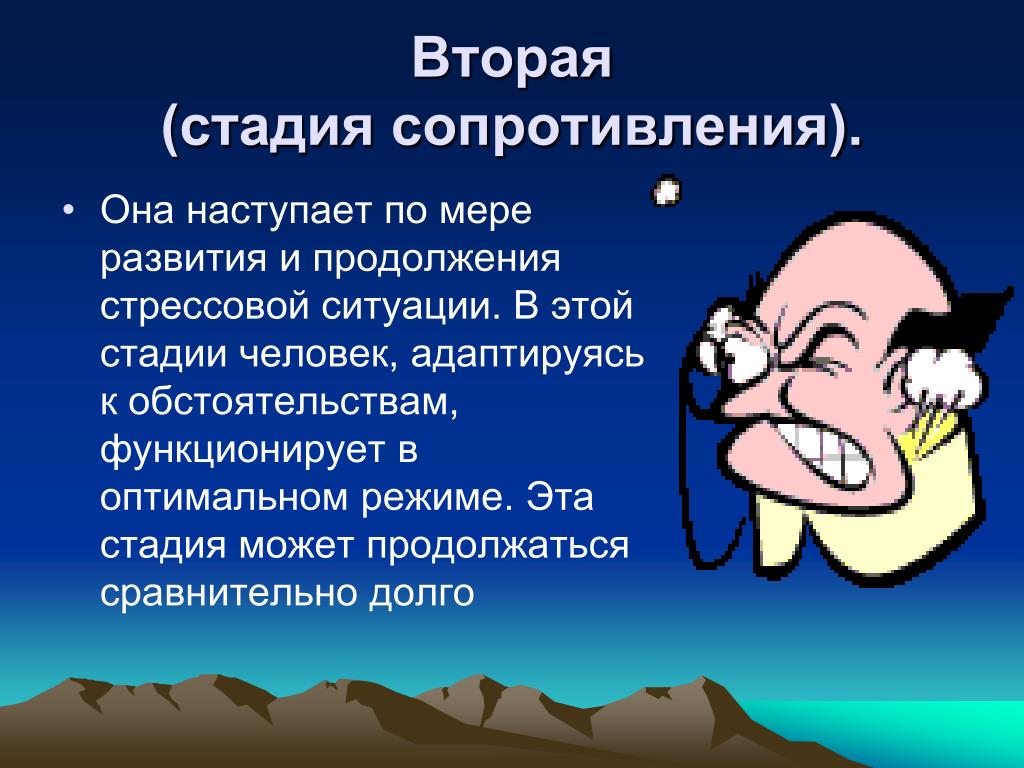 Вторая
(стадия сопротивления).

• Она наступает по мере развития и продолжения стрессовой ситуации. В этой стадии человек, адаптируясь к обстоятельствам, функционирует в оптимальном режиме. Эта стадия может продолжаться сравнительно долго